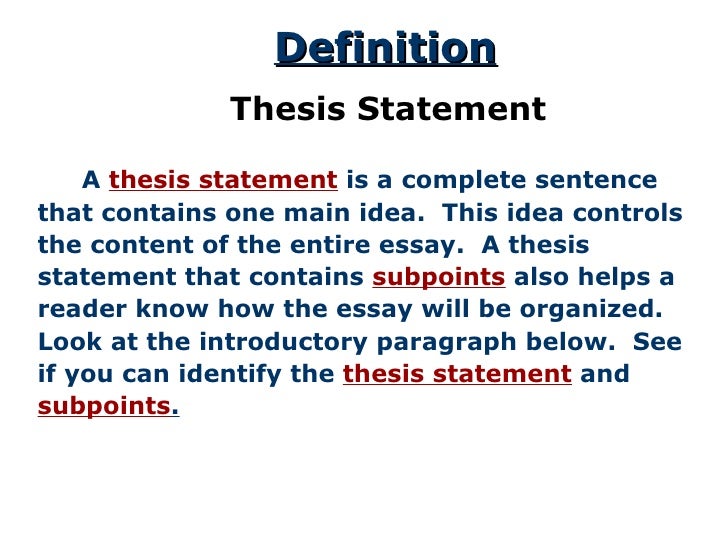 Definition

Thesis Statement

A thesis statement is a complete sentence that contains one main idea. This idea controls the content of the entire essay. A thesis statement that contains subpoints also helps a reader know how the essay will be organized. Look at the introductory paragraph below. See if you can identify the thesis statement and subpoints.